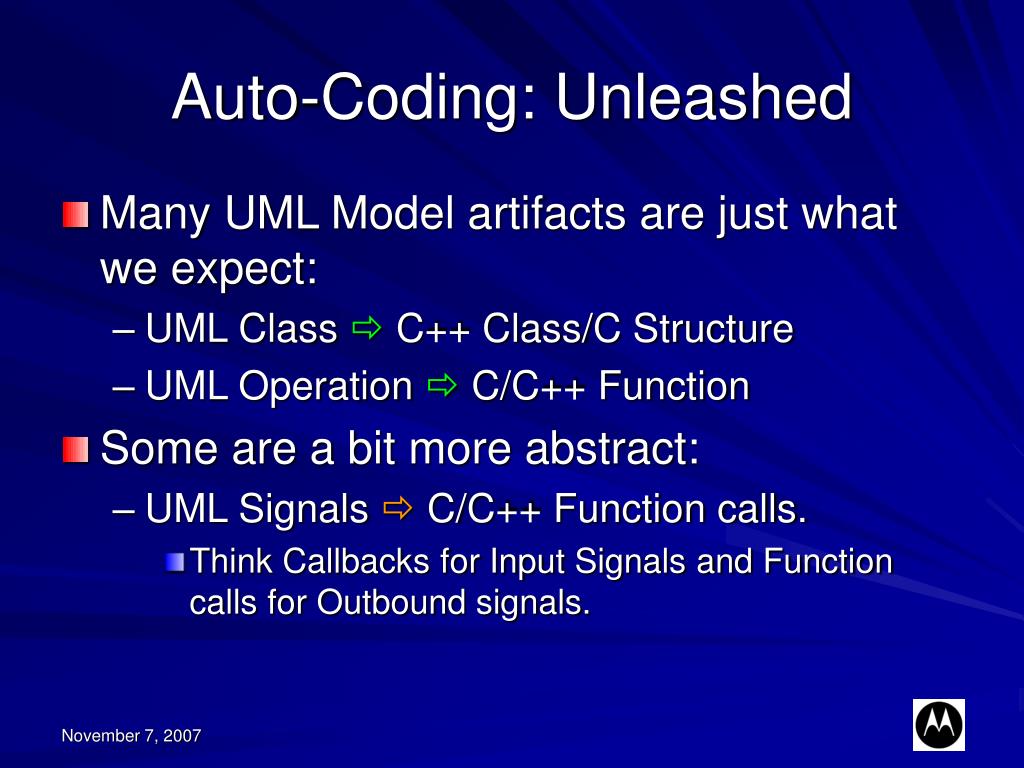 Auto-Coding: Unleashed

Many UML Model artifacts are just what we expect:

– UML Class ⇨ C++ Class/C Structure

– UML Operation ⇨ C/C++ Function

Some are a bit more abstract:

– UML Signals ⇨ C/C++ Function calls.

Think Callbacks for Input Signals and Function calls for Outbound signals.

November 7, 2007